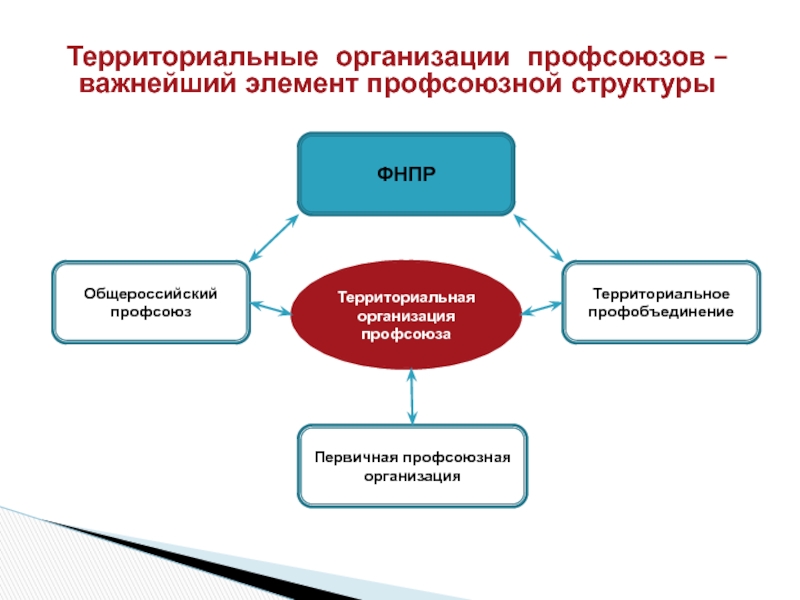 Территориальные организации профсоюзов – важнейший элемент профсоюзной структуры

ФНПР

Общероссийский профсоюз

Территориальная организация профсоюза

Территориальное профобъединение

Первичная профсоюзная организация